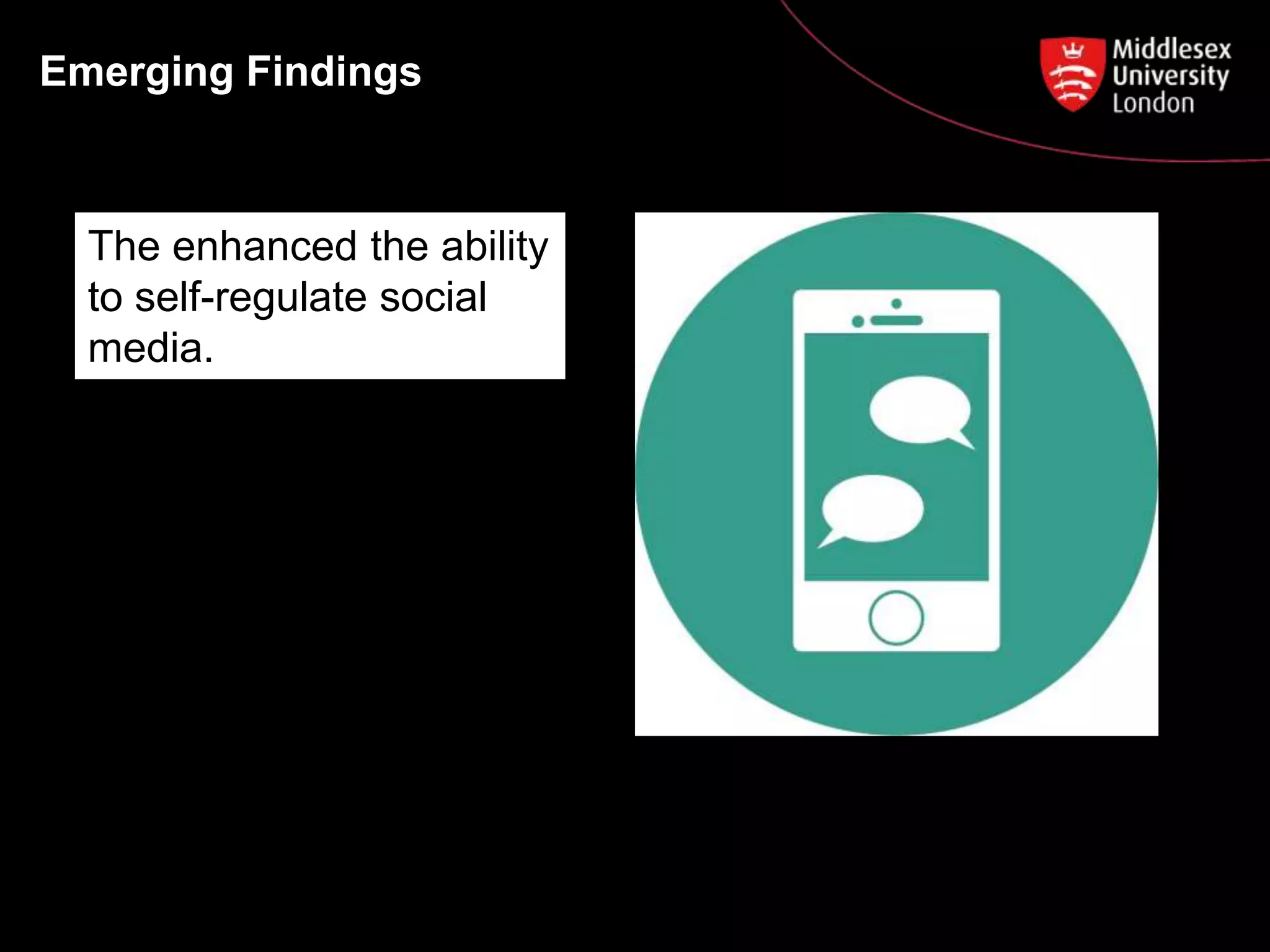 Emerging Findings

Middlesex University London

The enhanced the ability to self-regulate social media.